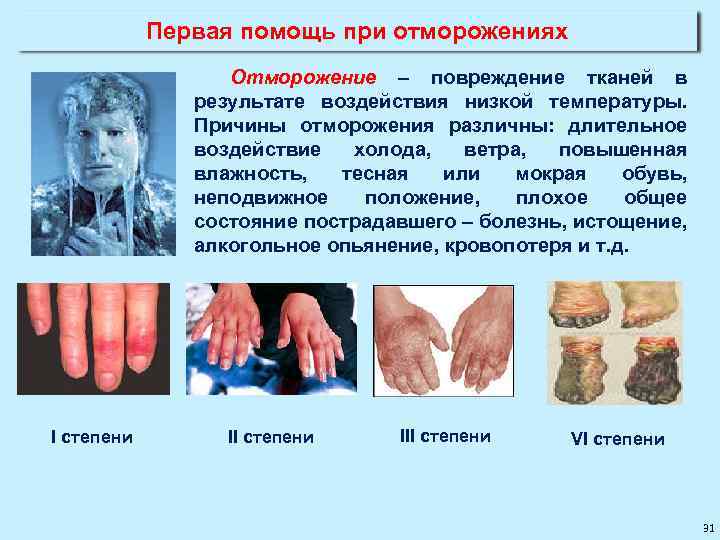 Первая помощь при отморожениях

Отморожение – повреждение тканей в результате воздействия низкой температуры. Причины отморожения различны: длительное воздействие холода, ветра, повышенная влажность, тесная или мокрая обувь, неподвижное положение, плохое общее состояние пострадавшего – болезнь, истощение, алкогольное опьянение, кровопотеря и т.д.

I степени

II степени

III степени

VI степени

91